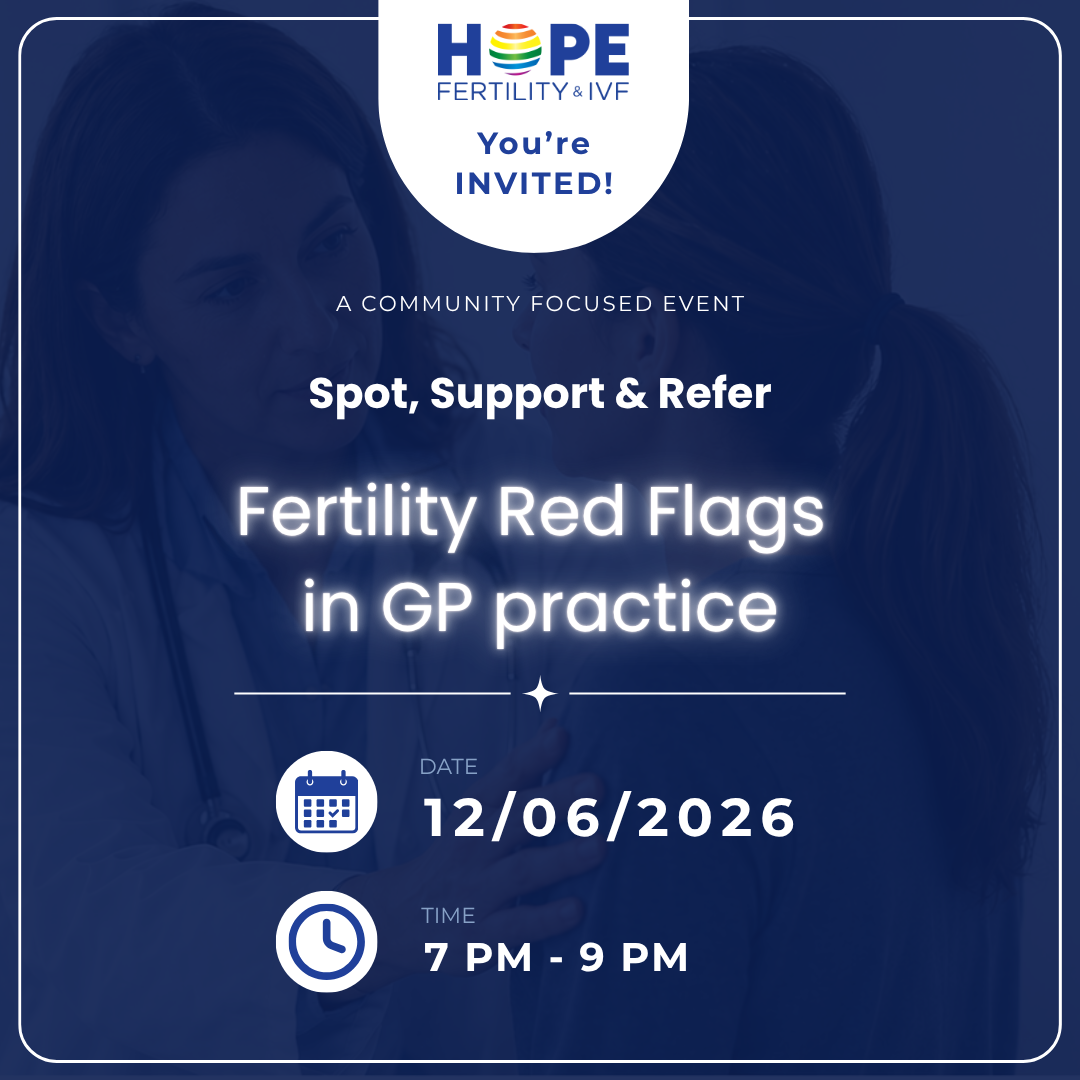 HOPE
FERTILITY & IVF

You're INVITED!

A COMMUNITY FOCUSED EVENT

Spot, Support & Refer

Fertility Red Flags in GP practice

DATE
12/06/2026

TIME
7 PM - 9 PM